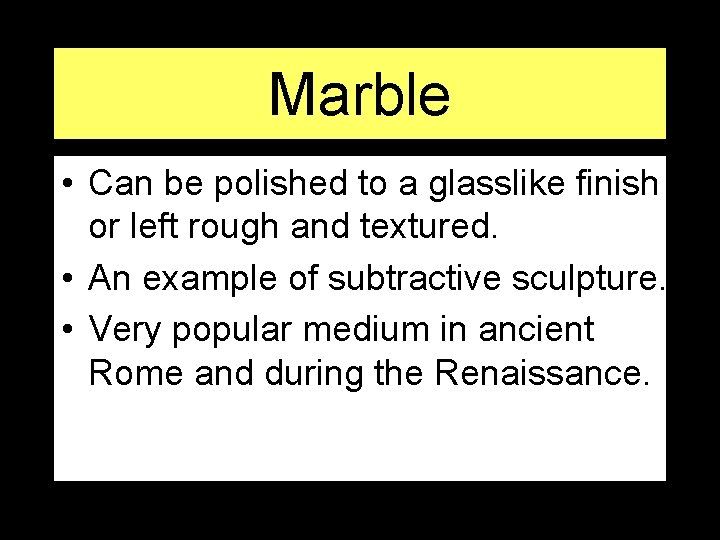 Marble

• Can be polished to a glasslike finish or left rough and textured.
• An example of subtractive sculpture.
• Very popular medium in ancient Rome and during the Renaissance.